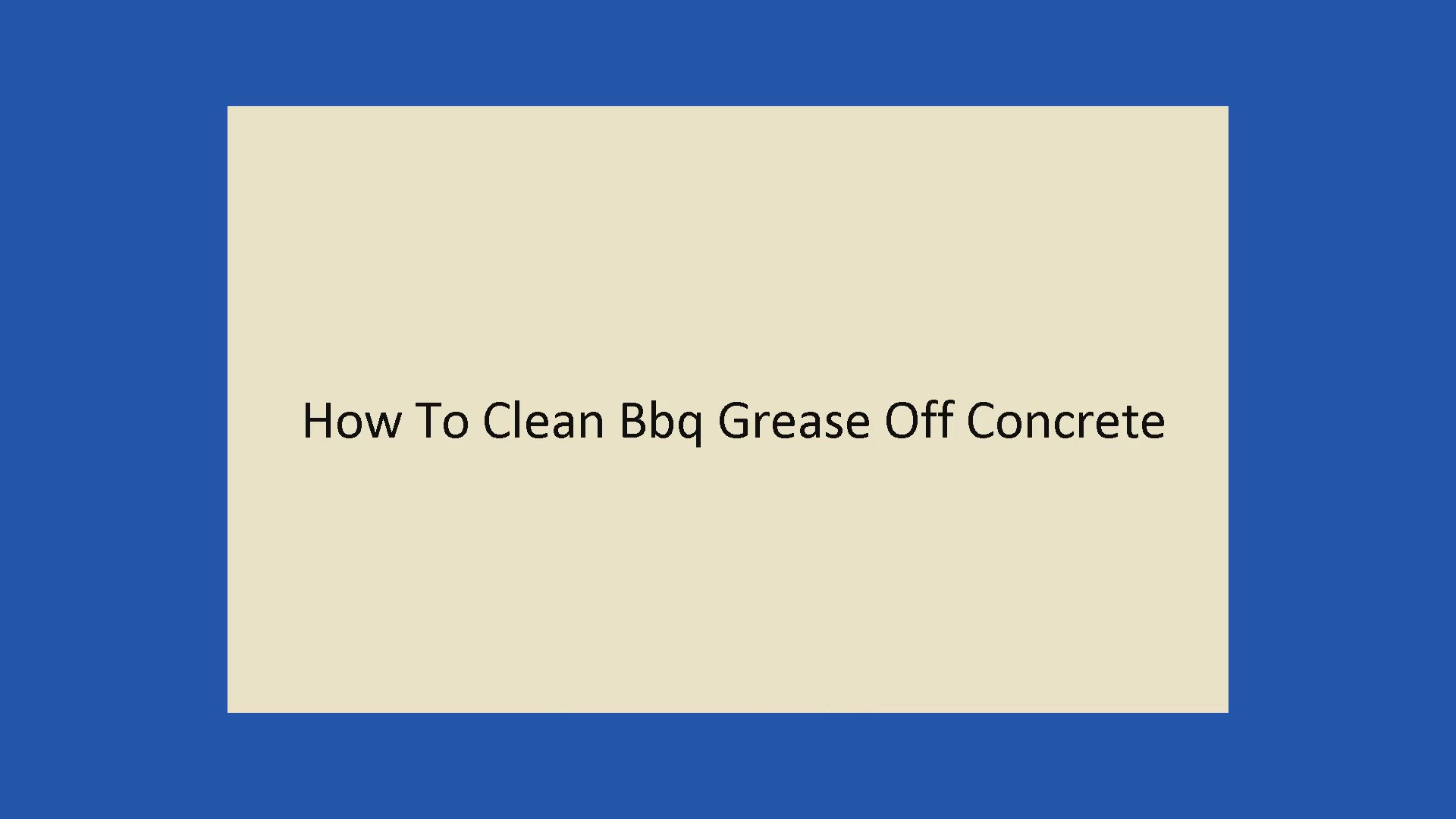 How To Clean Bbq Grease Off Concrete